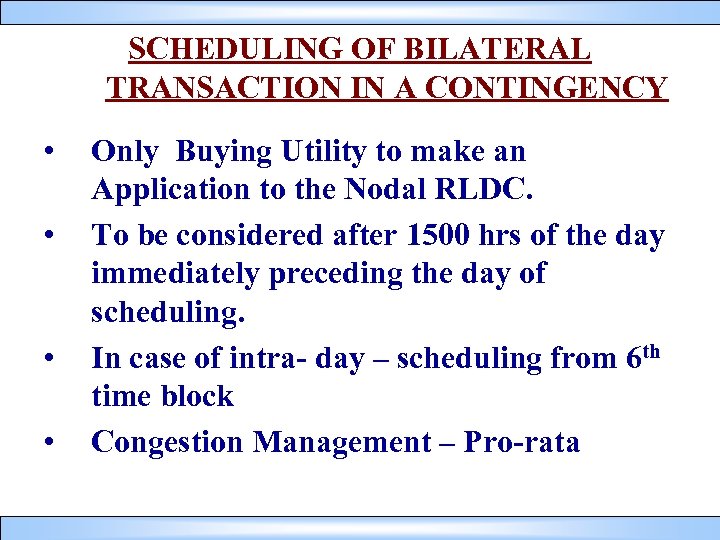 SCHEDULING OF BILATERAL TRANSACTION IN A CONTINGENCY

• Only Buying Utility to make an Application to the Nodal RLDC.

• To be considered after 1500 hrs of the day immediately preceding the day of scheduling.

• In case of intra- day – scheduling from 6$^{th}$ time block

• Congestion Management – Pro-rata